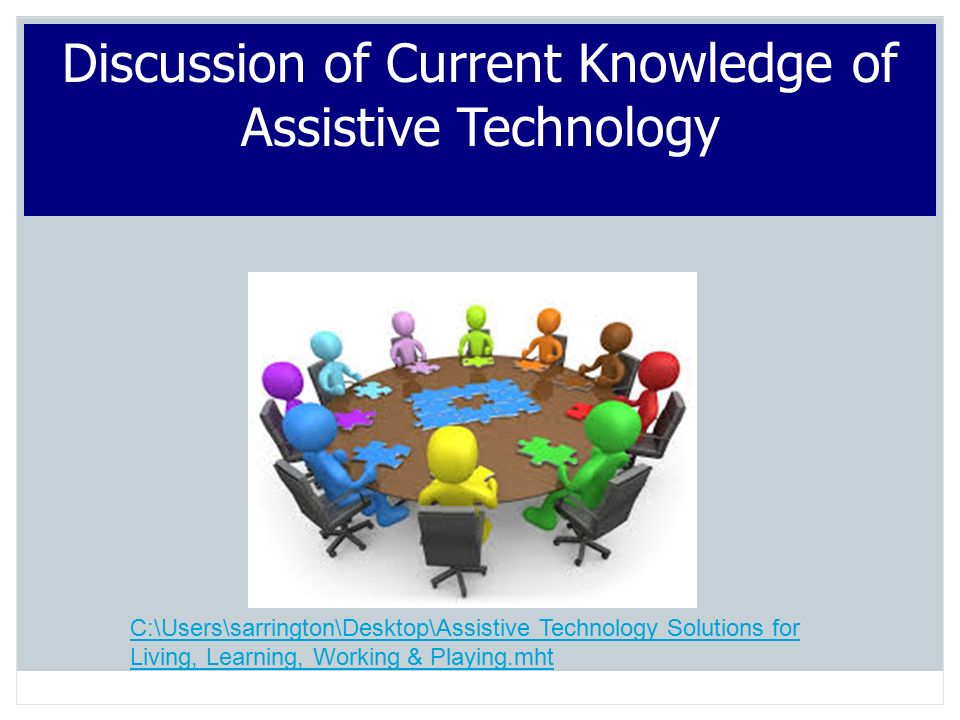 Discussion of Current Knowledge of Assistive Technology

C:\Users\sarrington\Desktop\Assistive Technology Solutions for Living, Learning, Working & Playing.mht